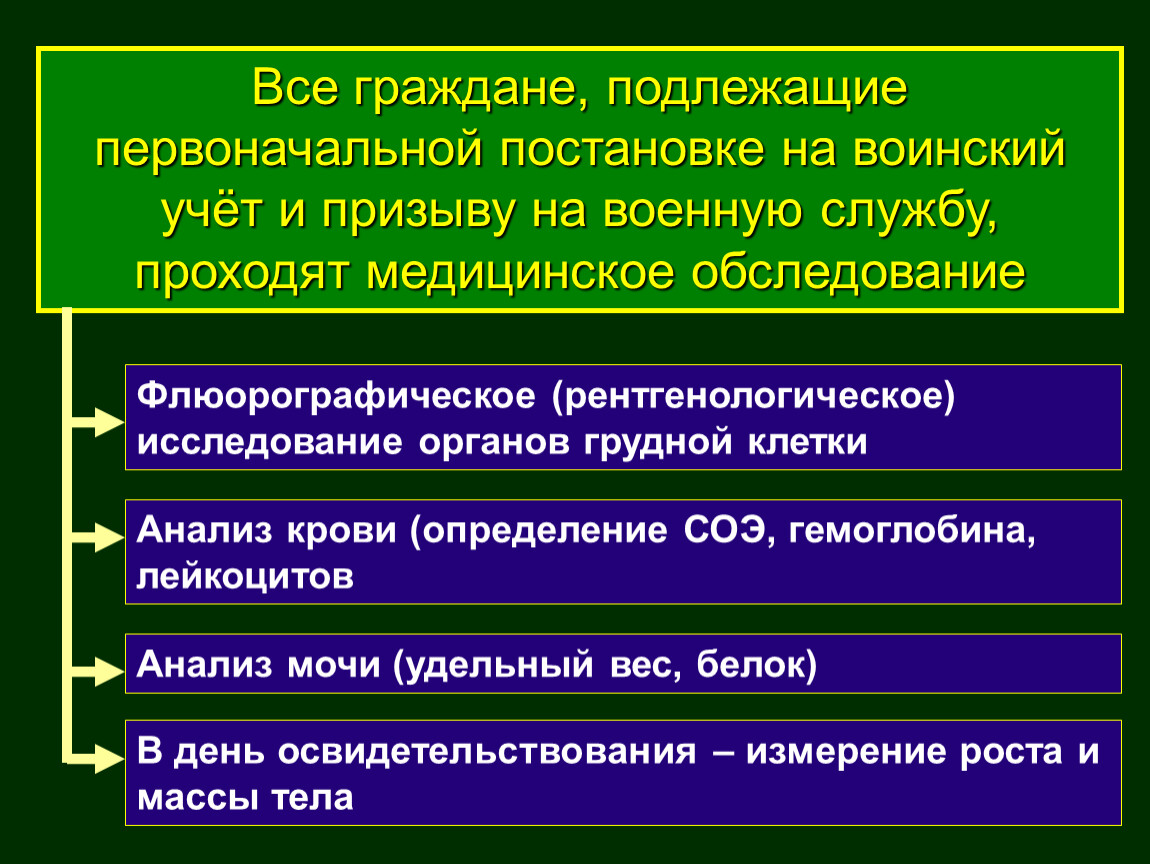 Все граждане, подлежащие первоначальной постановке на воинский учёт и призыву на военную службу, проходят медицинское обследование

Флюорографическое (рентгенологическое) исследование органов грудной клетки

Анализ крови (определение СОЭ, гемоглобина, лейкоцитов

Анализ мочи (удельный вес, белок)

В день освидетельствования – измерение роста и массы тела